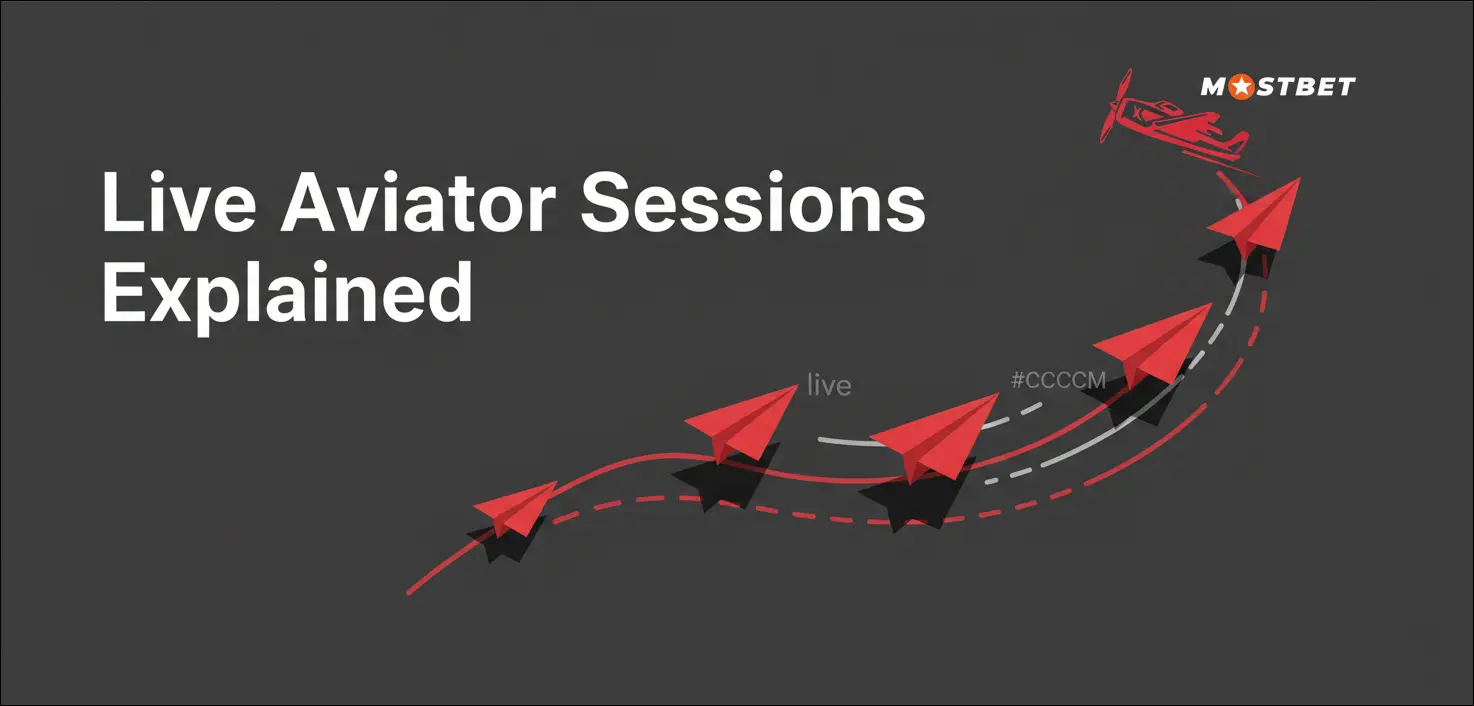 MOSTBET

Live Aviator Sessions Explained

live

#CCCCM